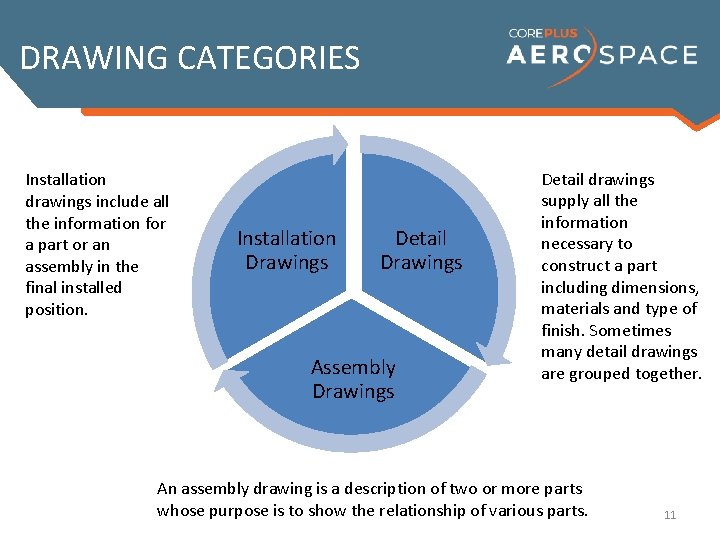 DRAWING CATEGORIES

COREPLUS
AEROSPACE

Installation drawings include all the information for a part or an assembly in the final installed position.

Installation Drawings

Detail Drawings

Assembly Drawings

Detail drawings supply all the information necessary to construct a part including dimensions, materials and type of finish. Sometimes many detail drawings are grouped together.

An assembly drawing is a description of two or more parts whose purpose is to show the relationship of various parts.

11